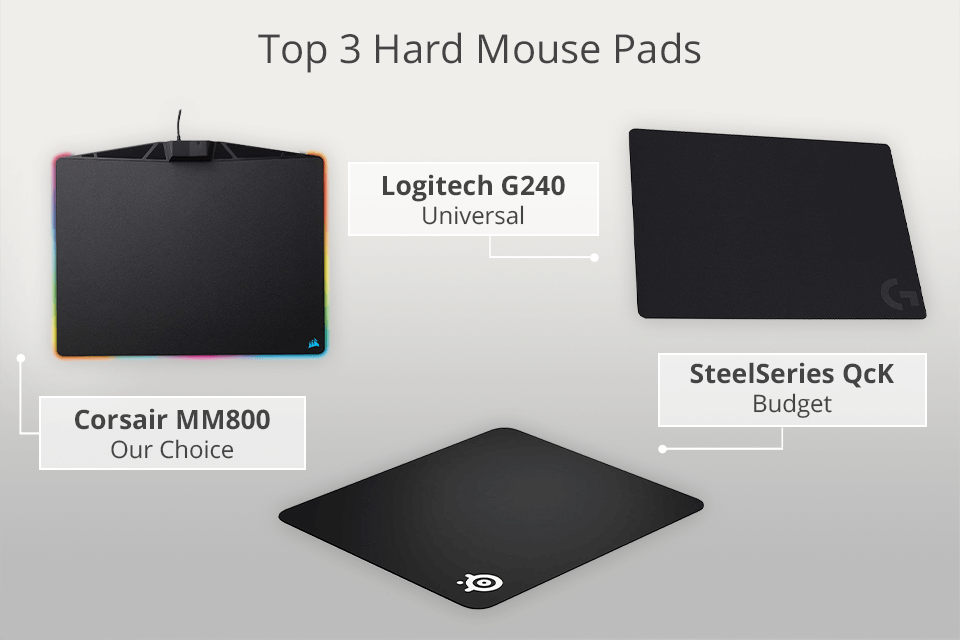 Top 3 Hard Mouse Pads

Logitech G240
Universal

Corsair MM800
Our Choice

SteelSeries QcK
Budget